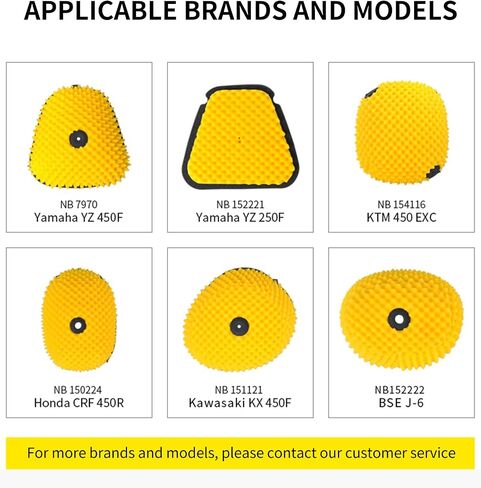 APPLICABLE BRANDS AND MODELS

NB 7970
Yamaha YZ 450F

NB 152221
Yamaha YZ 250F

NB 154116
KTM 450 EXC

NB 150224
Honda CRF 450R

NB 151121
Kawasaki KX 450F

NB152222
BSE J-6

For more brands and models, please contact our customer service